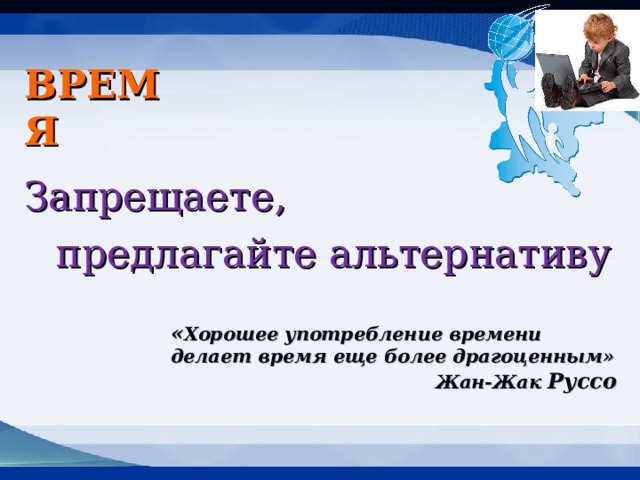 ВРЕМЯ

Запрещаете,

предлагайте альтернативу

«Хорошее употребление времени делает время еще более драгоценным»

Жан-Жак Руссо